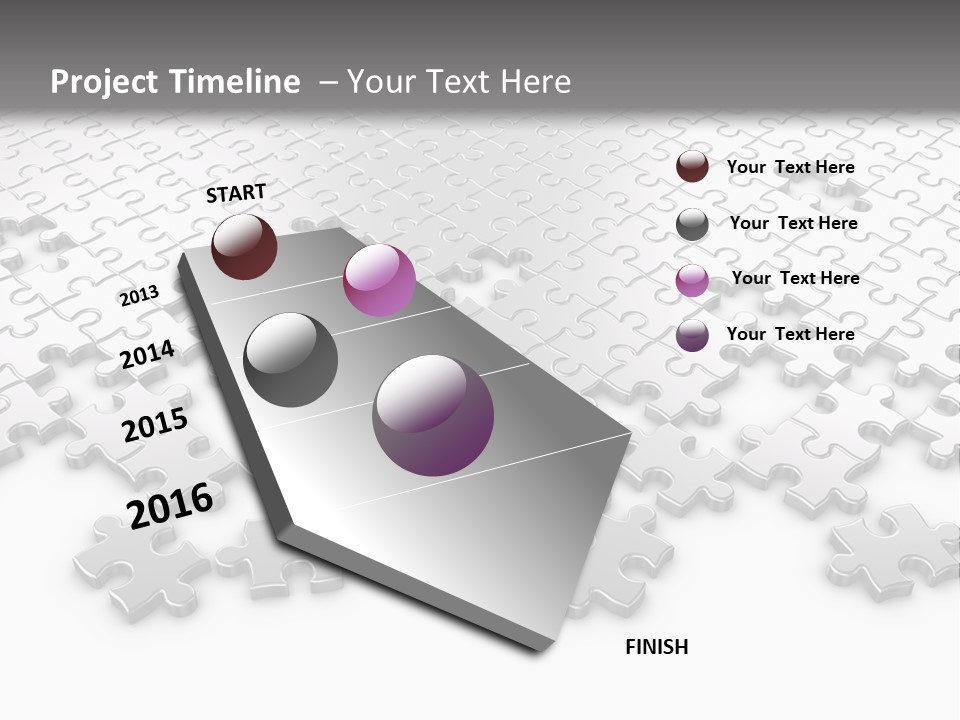 Project Timeline – Your Text Here

START

2013

2014

2015

2016

FINISH

Your Text Here

Your Text Here

Your Text Here

Your Text Here